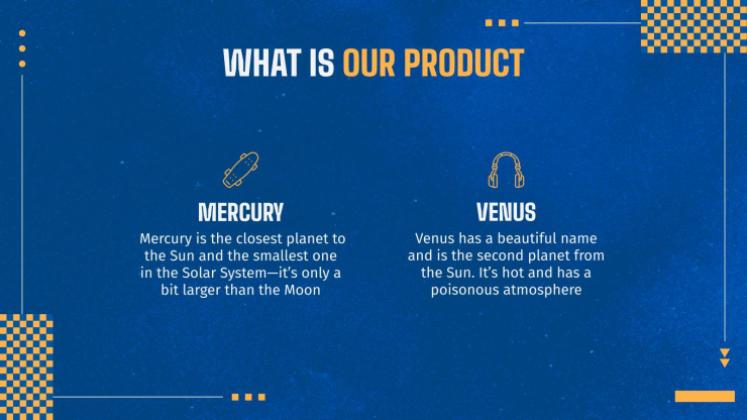 WHAT IS OUR PRODUCT

MERCURY

Mercury is the closest planet to the Sun and the smallest one in the Solar System—it's only a bit larger than the Moon

VENUS

Venus has a beautiful name and is the second planet from the Sun. It's hot and has a poisonous atmosphere